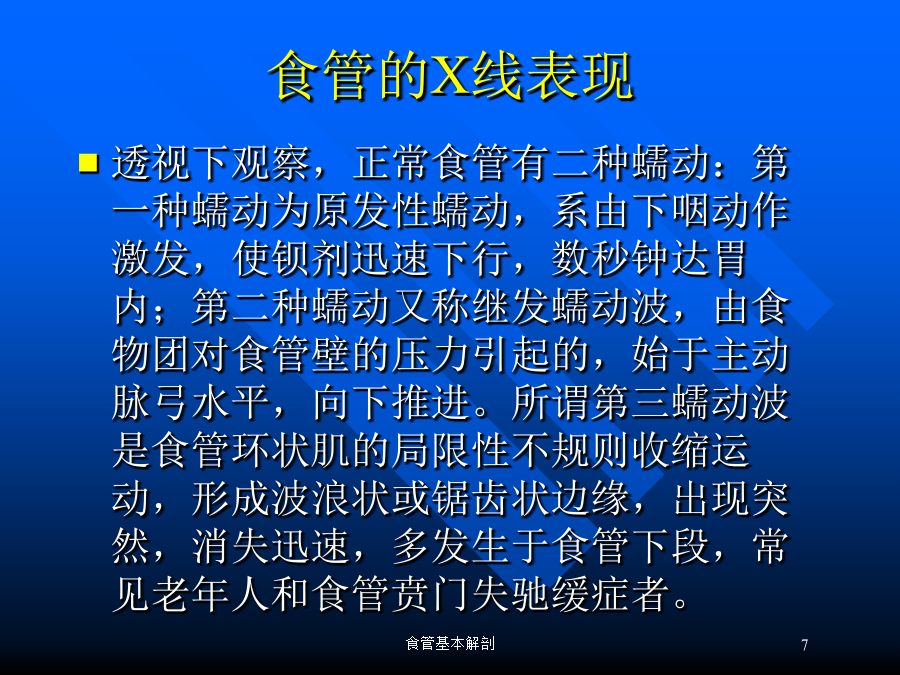 食管的X线表现

透视下观察，正常食管有二种蠕动：第一种蠕动为原发性蠕动，系由下咽动作激发，使钡剂迅速下行，数秒钟达胃内；第二种蠕动又称继发蠕动波，由食物团对食管壁的压力引起的，始于主动脉弓水平，向下推进。所谓第三蠕动波是食管环状肌的局限性不规则收缩运动，形成波浪状或锯齿状边缘，出现突然，消失迅速，多发生于食管下段，常见老年人和食管贲门失驰缓症者。

食管基本解剖

7